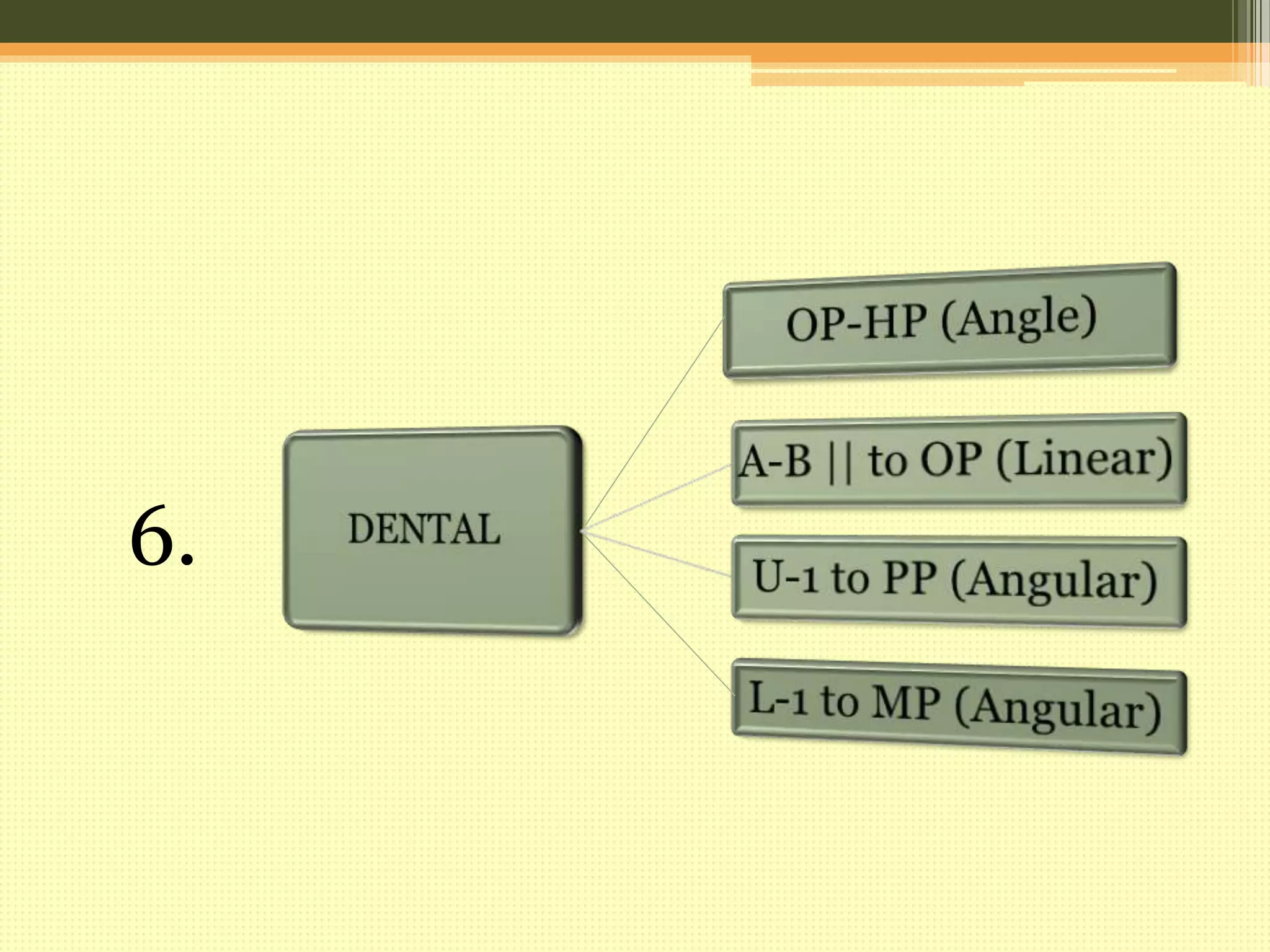 6.

DENTAL

OP-HP (Angle)

A-B || to OP (Linear)

U-1 to PP (Angular)

L-1 to MP (Angular)